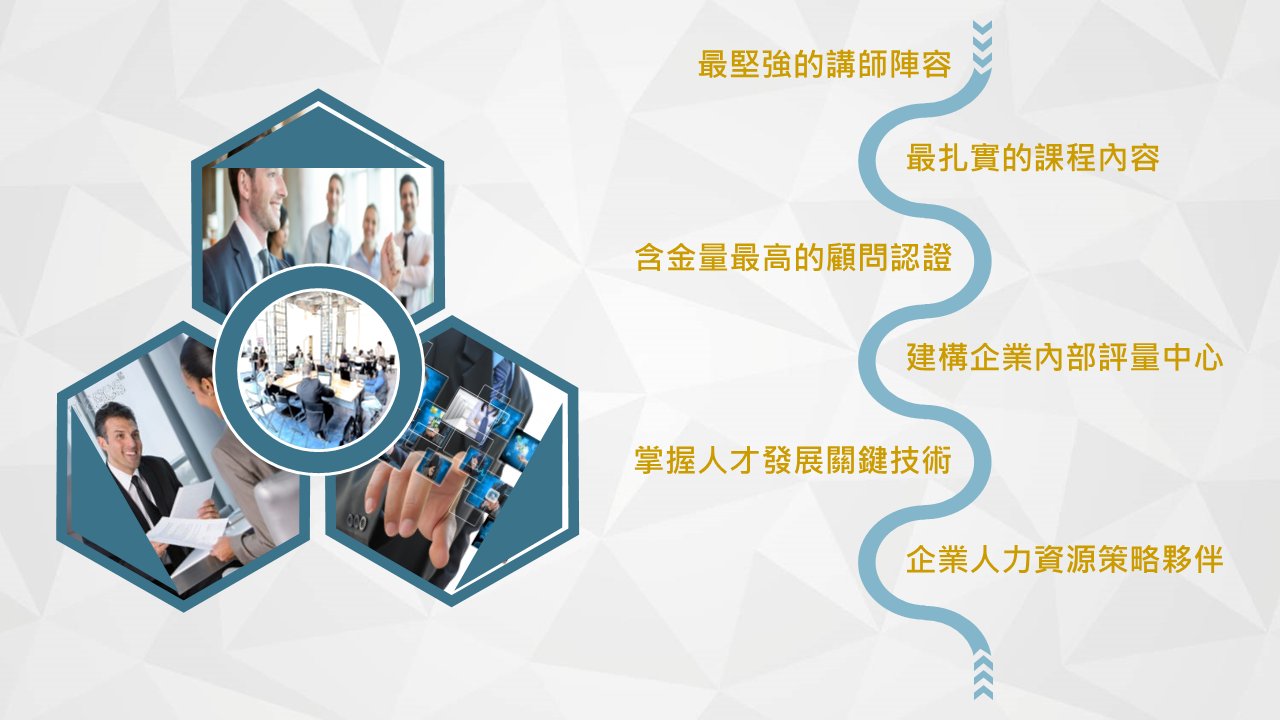 最堅強的講師陣容

最扎實的課程內容

含金量最高的顧問認證

建構企業內部評量中心

掌握人才發展關鍵技術

企業人力資源策略夥伴